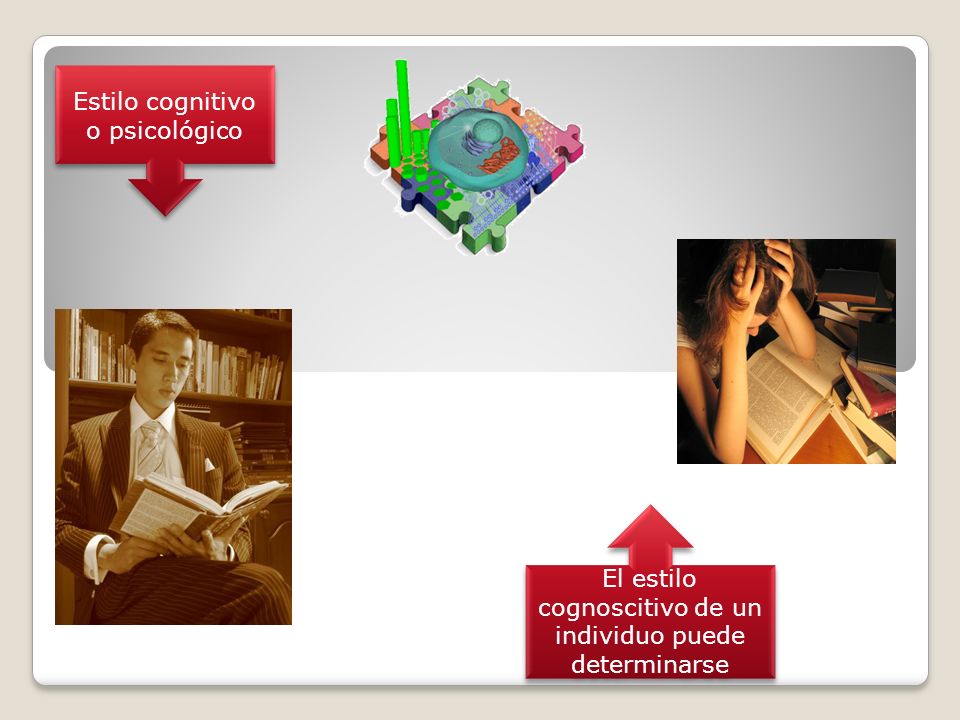 Estilo cognitivo o psicológico

El estilo cognoscitivo de un individuo puede determinarse